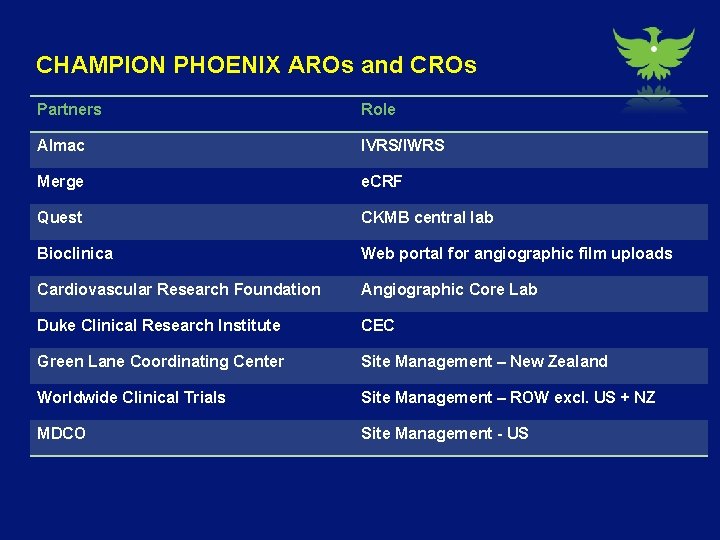 CHAMPION PHOENIX AROs and CROs

| Partners | Role |
|---|---|
| Almac | IVRS/IWRS |
| Merge | eCRF |
| Quest | CKMB central lab |
| Bioclinica | Web portal for angiographic film uploads |
| Cardiovascular Research Foundation | Angiographic Core Lab |
| Duke Clinical Research Institute | CEC |
| Green Lane Coordinating Center | Site Management – New Zealand |
| Worldwide Clinical Trials | Site Management – ROW excl. US + NZ |
| MDCO | Site Management - US |